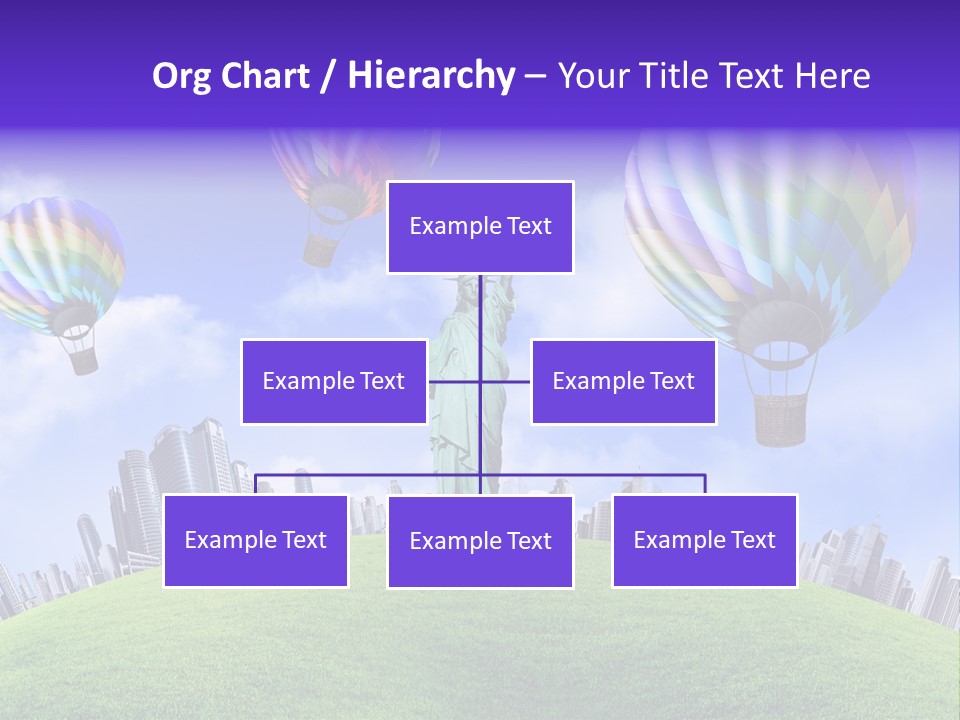 Org Chart / Hierarchy – Your Title Text Here

Example Text

Example Text

Example Text

Example Text

Example Text

Example Text